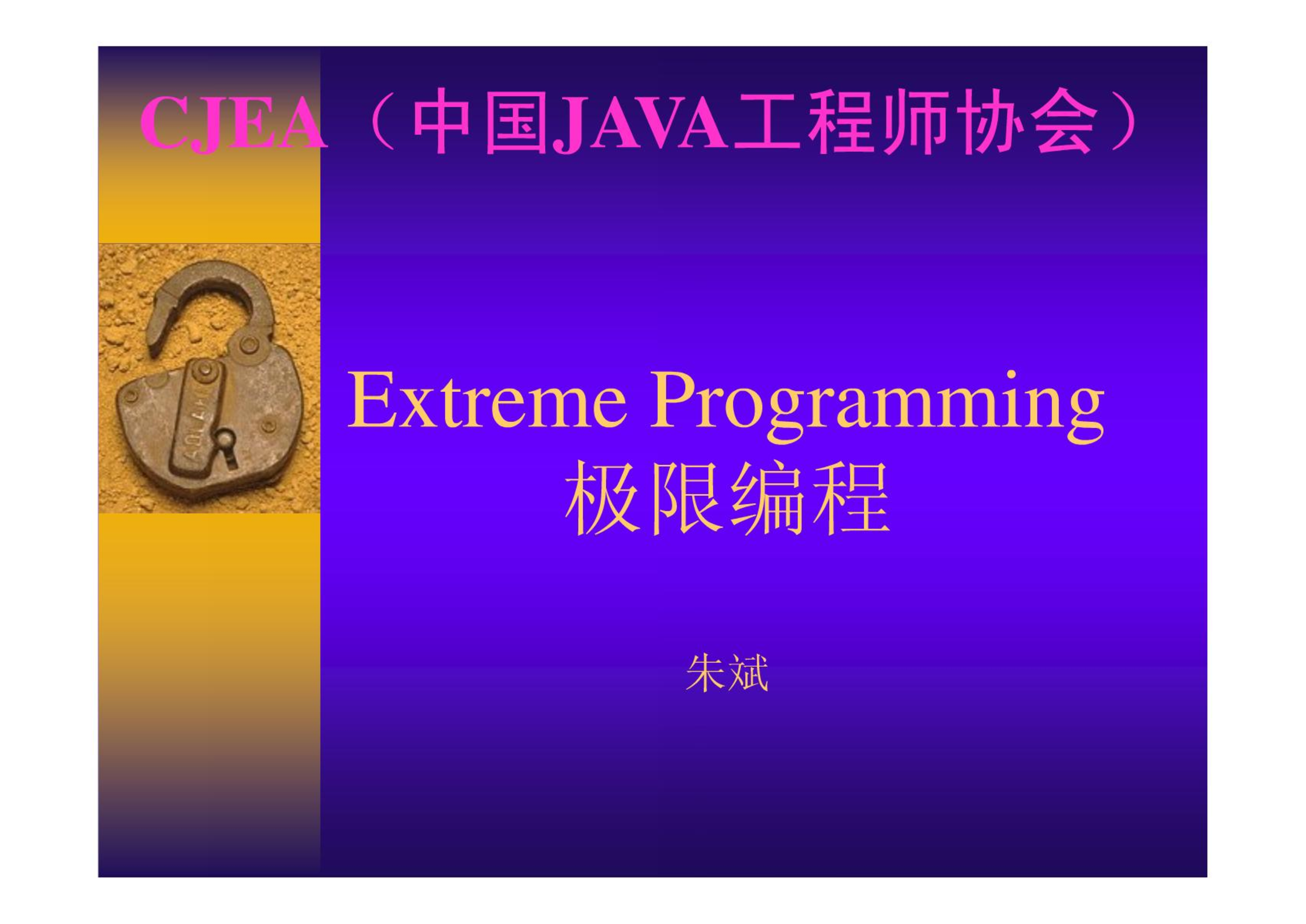 CJEA（中国JAVA工程师协会）

Extreme Programming
极限编程

朱斌